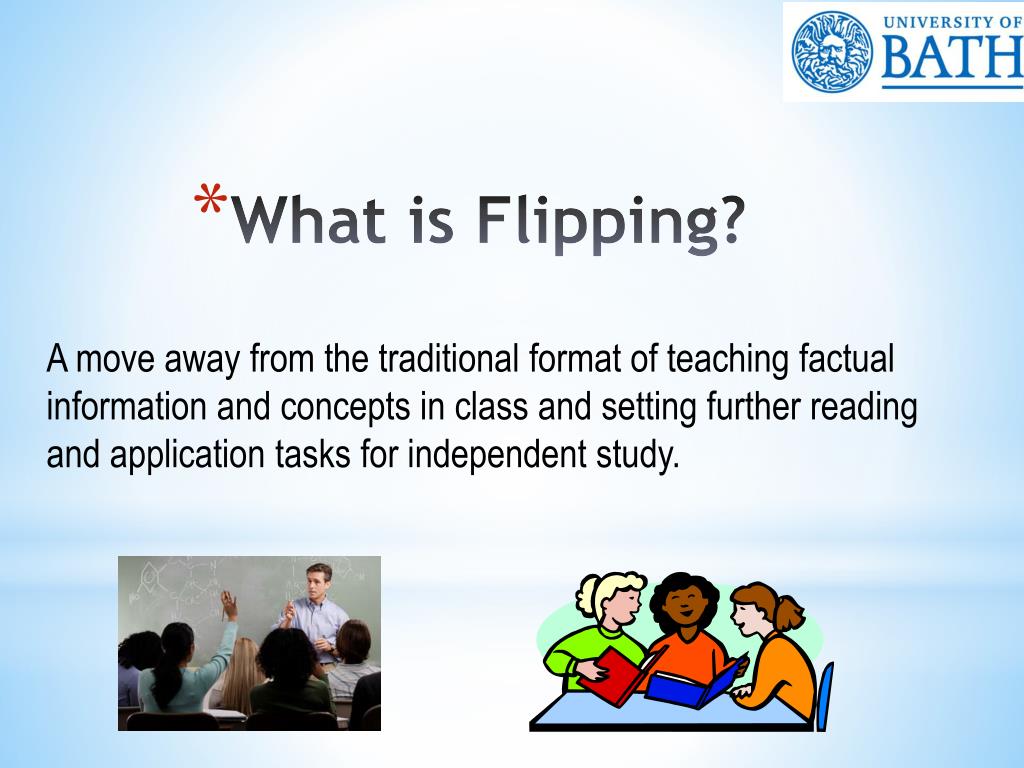 UNIVERSITY OF
BATH

*What is Flipping?

A move away from the traditional format of teaching factual information and concepts in class and setting further reading and application tasks for independent study.